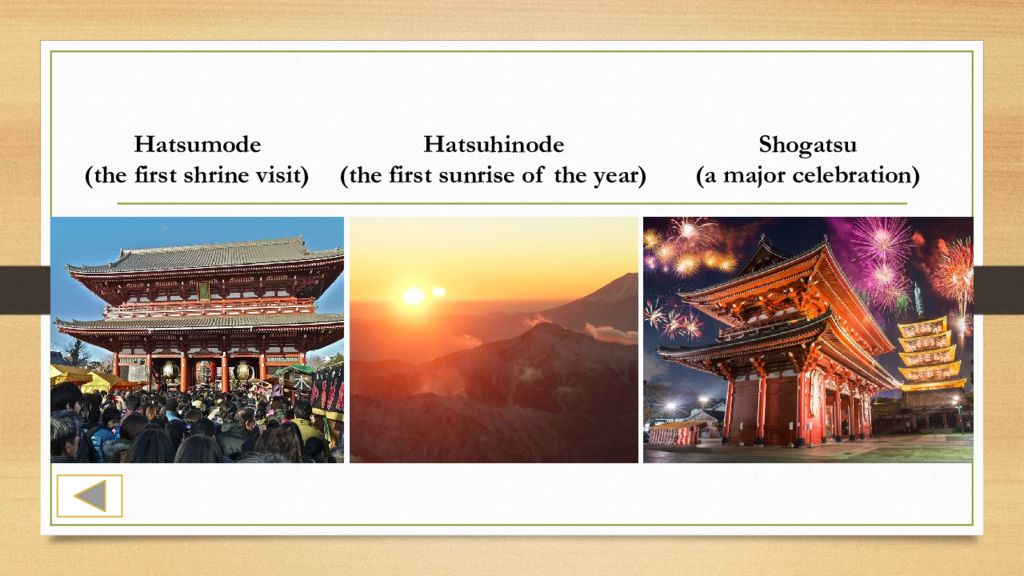 Hatsumode
(the first shrine visit)

Hatsuhinode
(the first sunrise of the year)

Shogatsu
(a major celebration)